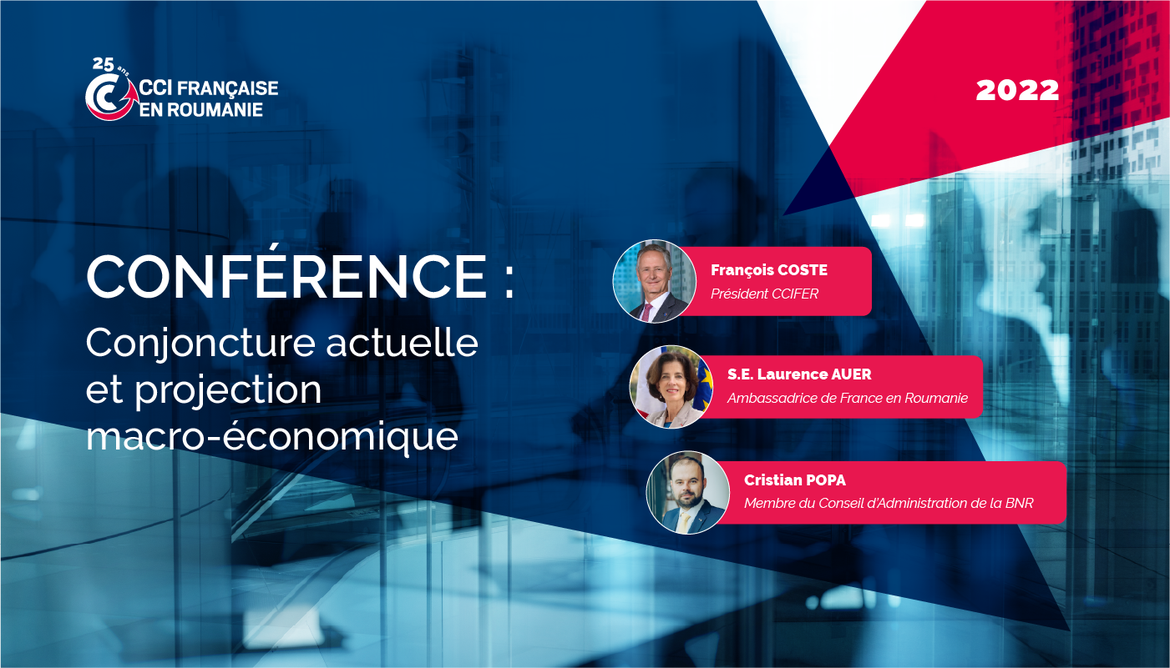 25 ans
CCI FRANÇAISE EN ROUMANIE

2022

CONFÉRENCE :
Conjoncture actuelle et projection macro-économique

François COSTE
Président CCIFER

S.E. Laurence AUER
Ambassadrice de France en Roumanie

Cristian POPA
Membre du Conseil d'Administration de la BNR